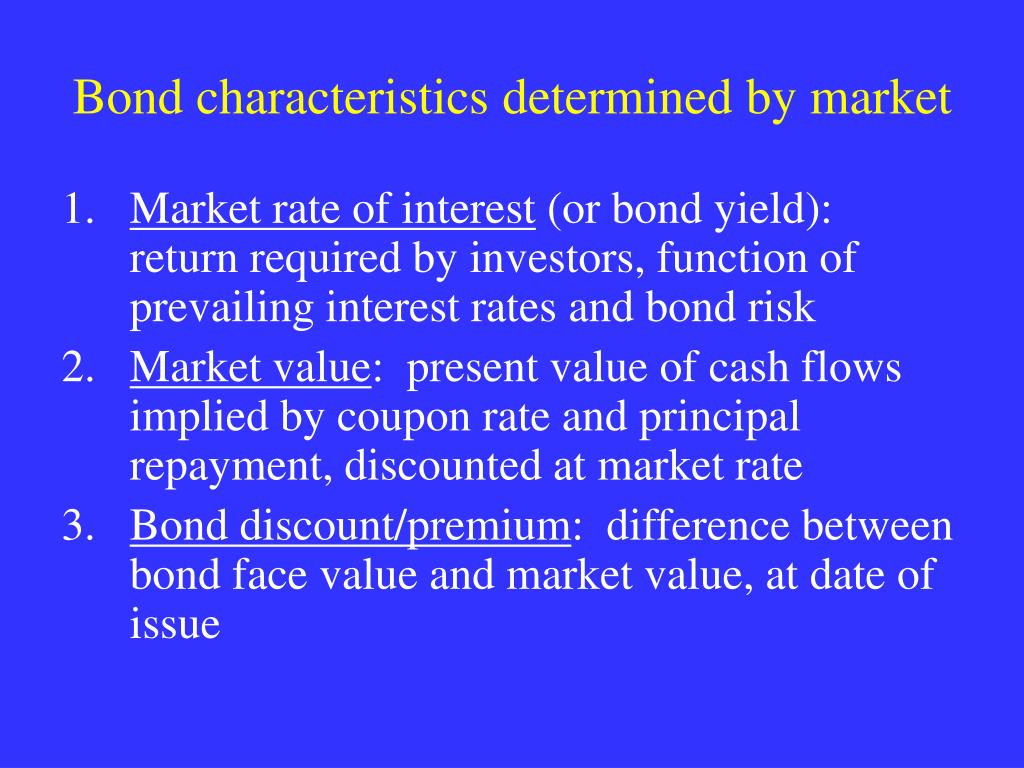 Bond characteristics determined by market

1. Market rate of interest (or bond yield): return required by investors, function of prevailing interest rates and bond risk
2. Market value: present value of cash flows implied by coupon rate and principal repayment, discounted at market rate
3. Bond discount/premium: difference between bond face value and market value, at date of issue